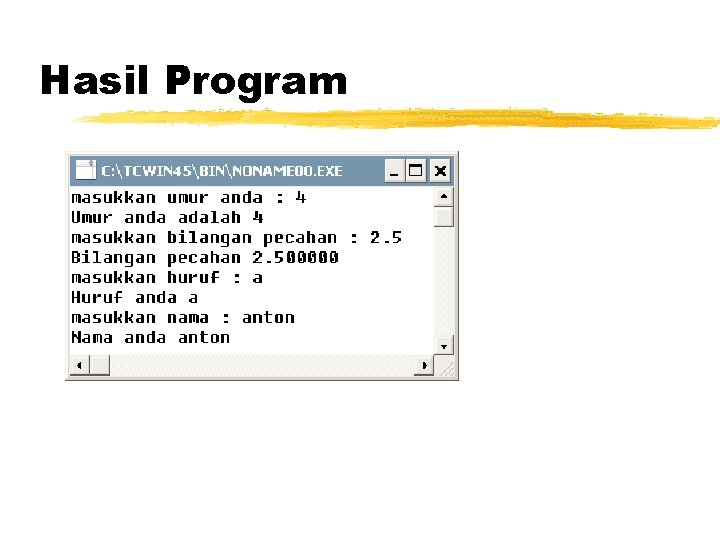 Hasil Program

C:\TCWIN45\BIN\NONAME00.EXE

masukkan umur anda : 4
Umur anda adalah 4
masukkan bilangan pecahan : 2.5
Bilangan pecahan 2.500000
masukkan huruf : a
Huruf anda a
masukkan nama : anton
Nama anda anton